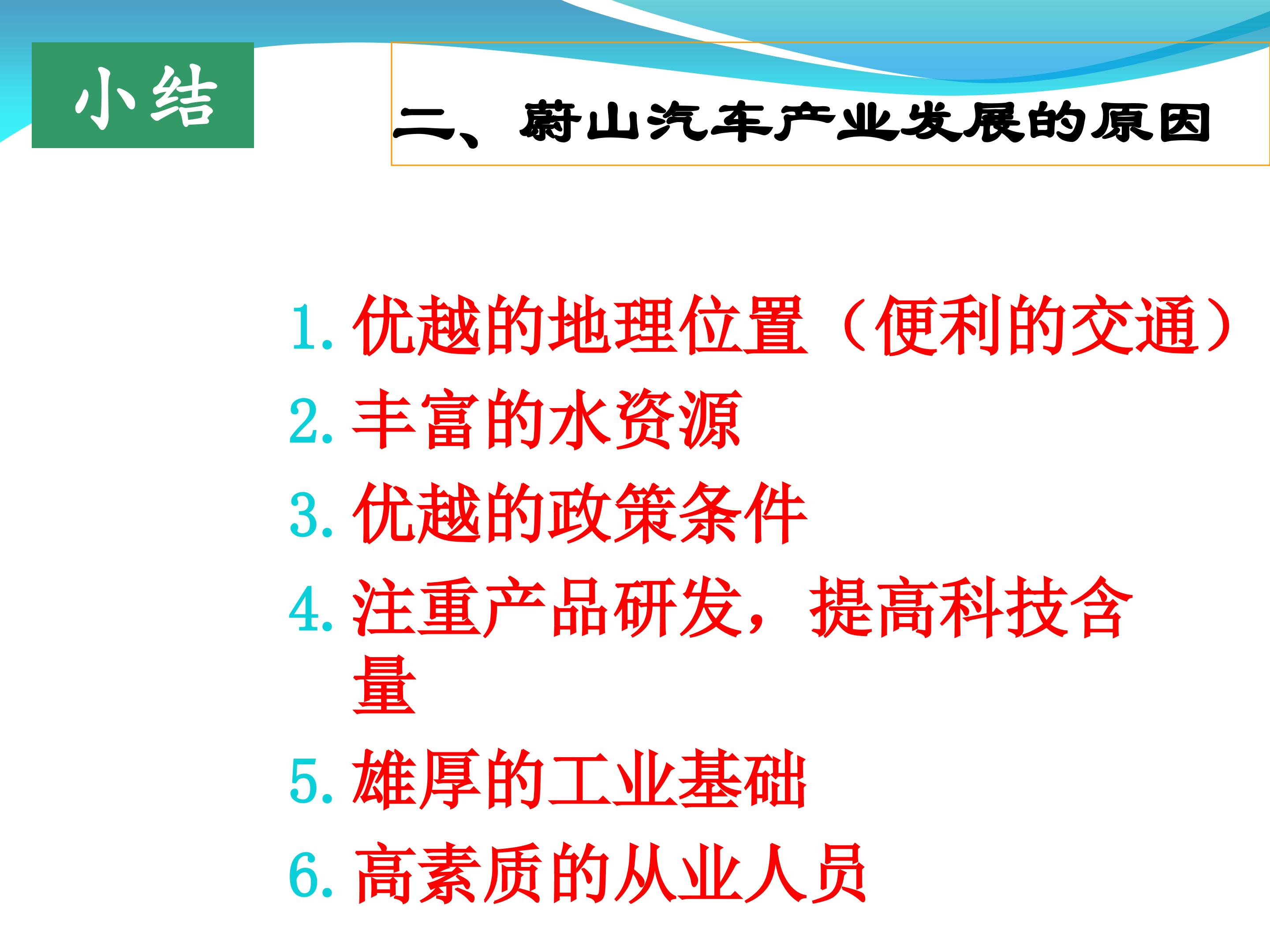 小结

二、蔚山汽车产业发展的原因

1.优越的地理位置（便利的交通）

2.丰富的水资源

3.优越的政策条件

4.注重产品研发，提高科技含量

5.雄厚的工业基础

6.高素质的从业人员